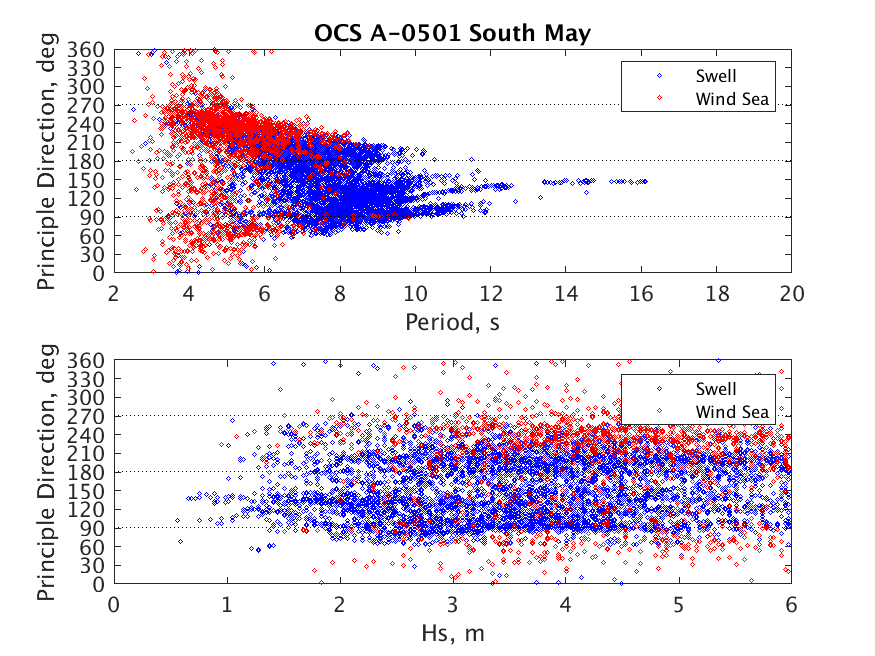 OCS A-0501 South May

Principle Direction, deg
360
330
300
270
240
210
180
150
120
90
60
30
0

Swell
Wind Sea

2 4 6 8 10 12 14 16 18 20
Period, s

Principle Direction, deg
360
330
300
270
240
210
180
150
120
90
60
30
0

Swell
Wind Sea

0 1 2 3 4 5 6
Hs, m